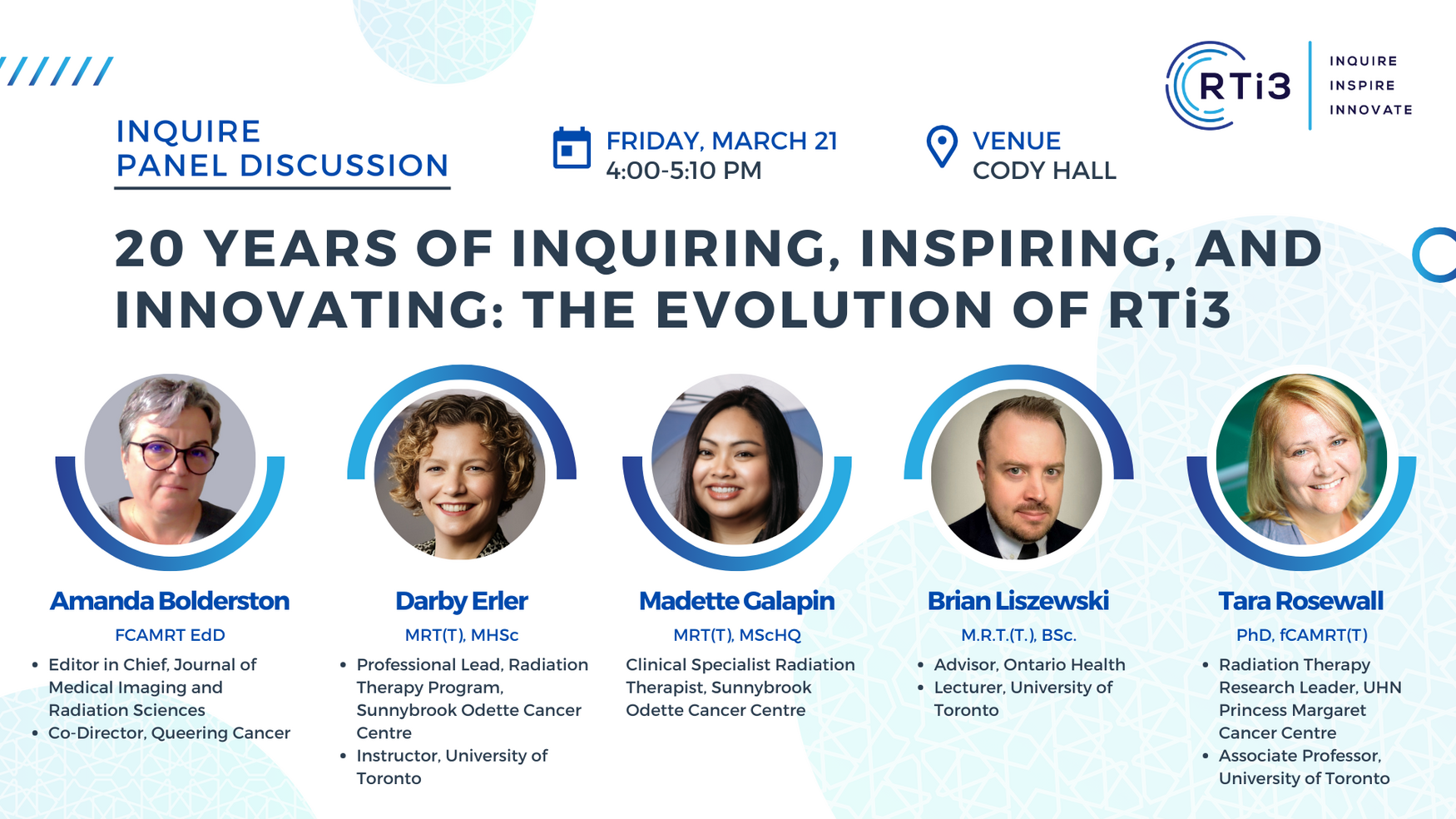 RTi3

INQUIRE
INSPIRE
INNOVATE

INQUIRE
PANEL DISCUSSION

FRIDAY, MARCH 21
4:00-5:10 PM

VENUE
CODY HALL

20 YEARS OF INQUIRING, INSPIRING, AND INNOVATING: THE EVOLUTION OF RTi3

Amanda Bolderston
FCAMRT EdD
• Editor in Chief, Journal of Medical Imaging and Radiation Sciences
• Co-Director, Queering Cancer

Darby Erler
MRT(T), MHSc
• Professional Lead, Radiation Therapy Program, Sunnybrook Odette Cancer Centre
• Instructor, University of Toronto

Madette Galapin
MRT(T), MScHQ
Clinical Specialist Radiation Therapist, Sunnybrook Odette Cancer Centre

Brian Liszewski
M.R.T.(T.), BSc.
• Advisor, Ontario Health
• Lecturer, University of Toronto

Tara Rosewall
PhD, fCAMRT(T)
• Radiation Therapy Research Leader, UHN Princess Margaret Cancer Centre
• Associate Professor, University of Toronto